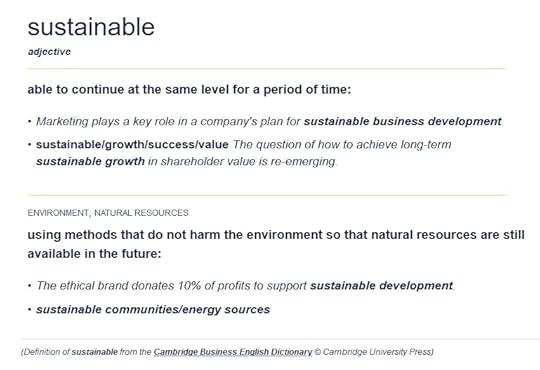 sustainable

adjective

able to continue at the same level for a period of time:

• Marketing plays a key role in a company's plan for sustainable business development.

• sustainable/growth/success/value The question of how to achieve long-term sustainable growth in shareholder value is re-emerging.

ENVIRONMENT, NATURAL RESOURCES

using methods that do not harm the environment so that natural resources are still available in the future:

• The ethical brand donates 10% of profits to support sustainable development.

• sustainable communities/energy sources

(Definition of sustainable from the Cambridge Business English Dictionary © Cambridge University Press)